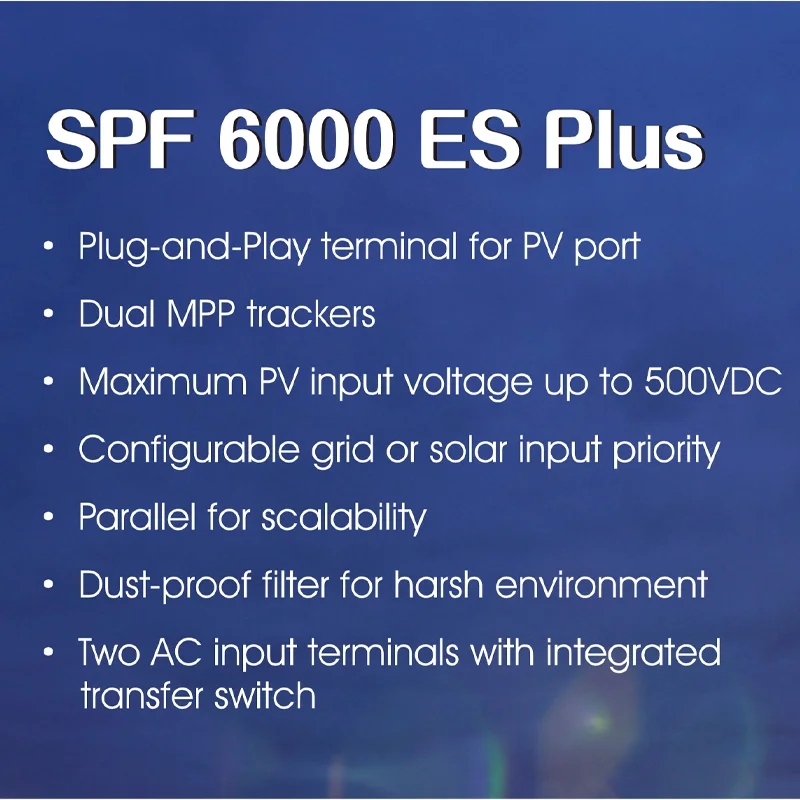 SPF 6000 ES Plus

• Plug-and-Play terminal for PV port
• Dual MPP trackers
• Maximum PV input voltage up to 500VDC
• Configurable grid or solar input priority
• Parallel for scalability
• Dust-proof filter for harsh environment
• Two AC input terminals with integrated transfer switch